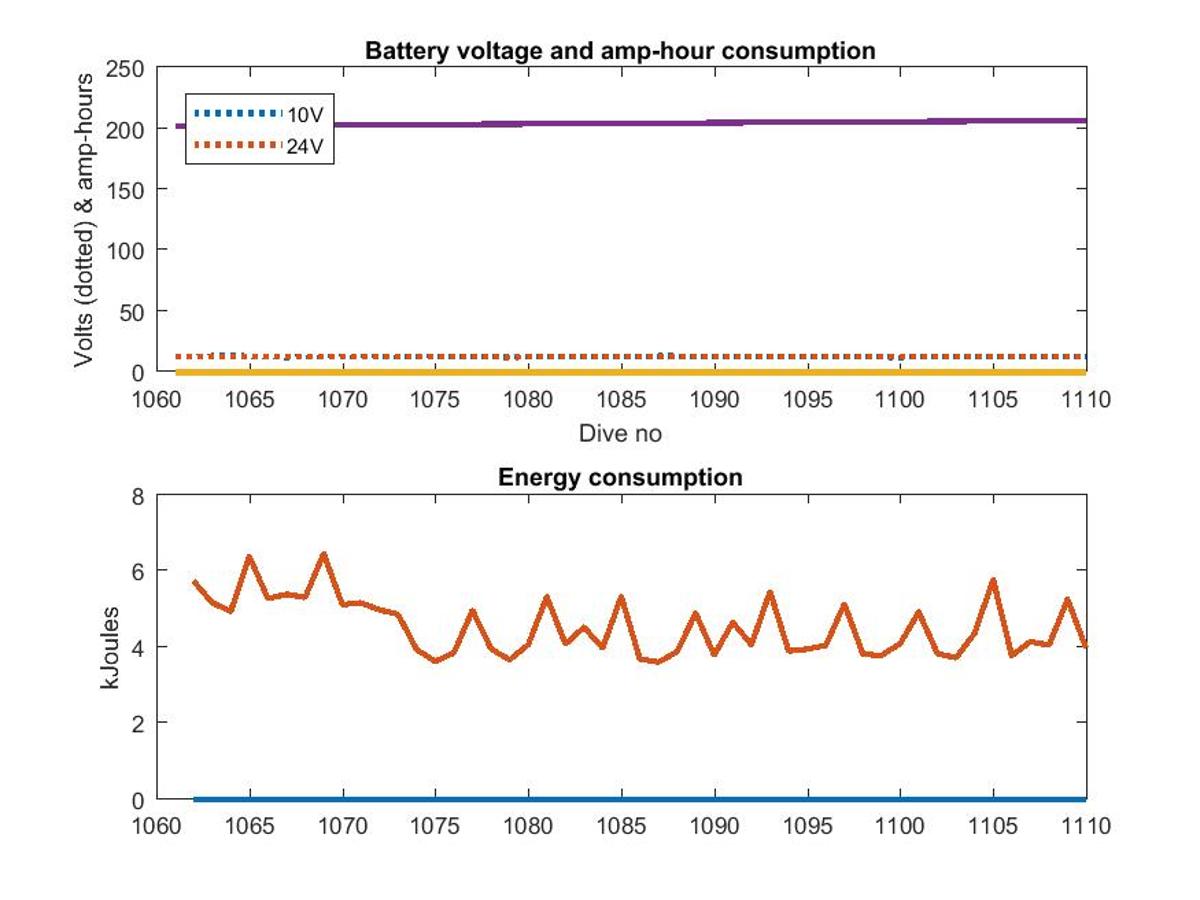 Battery voltage and amp-hour consumption

10V
24V

Volts (dotted) & amp-hours

250
200
150
100
50
0

1060 1065 1070 1075 1080 1085 1090 1095 1100 1105 1110

Dive no

Energy consumption

kJoules

8
6
4
2
0

1060 1065 1070 1075 1080 1085 1090 1095 1100 1105 1110